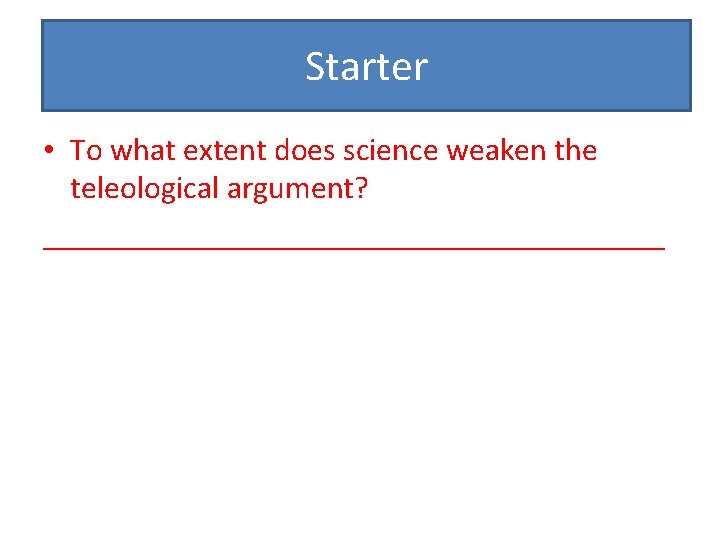 Starter

• To what extent does science weaken the teleological argument?

________________________________________